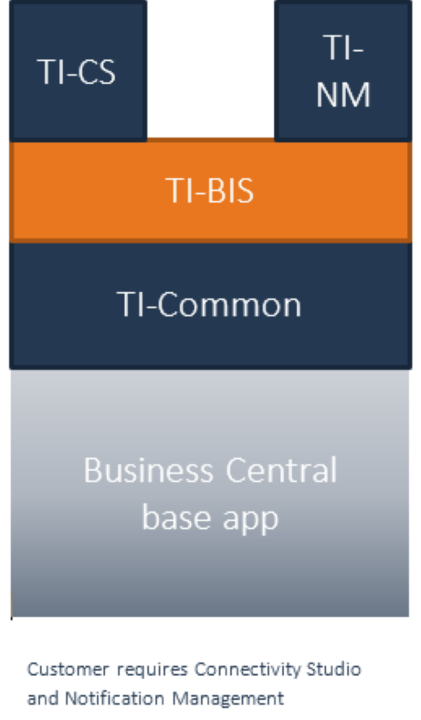 TI-CS

TI-NM

TI-BIS

TI-Common

Business Central base app

Customer requires Connectivity Studio and Notification Management